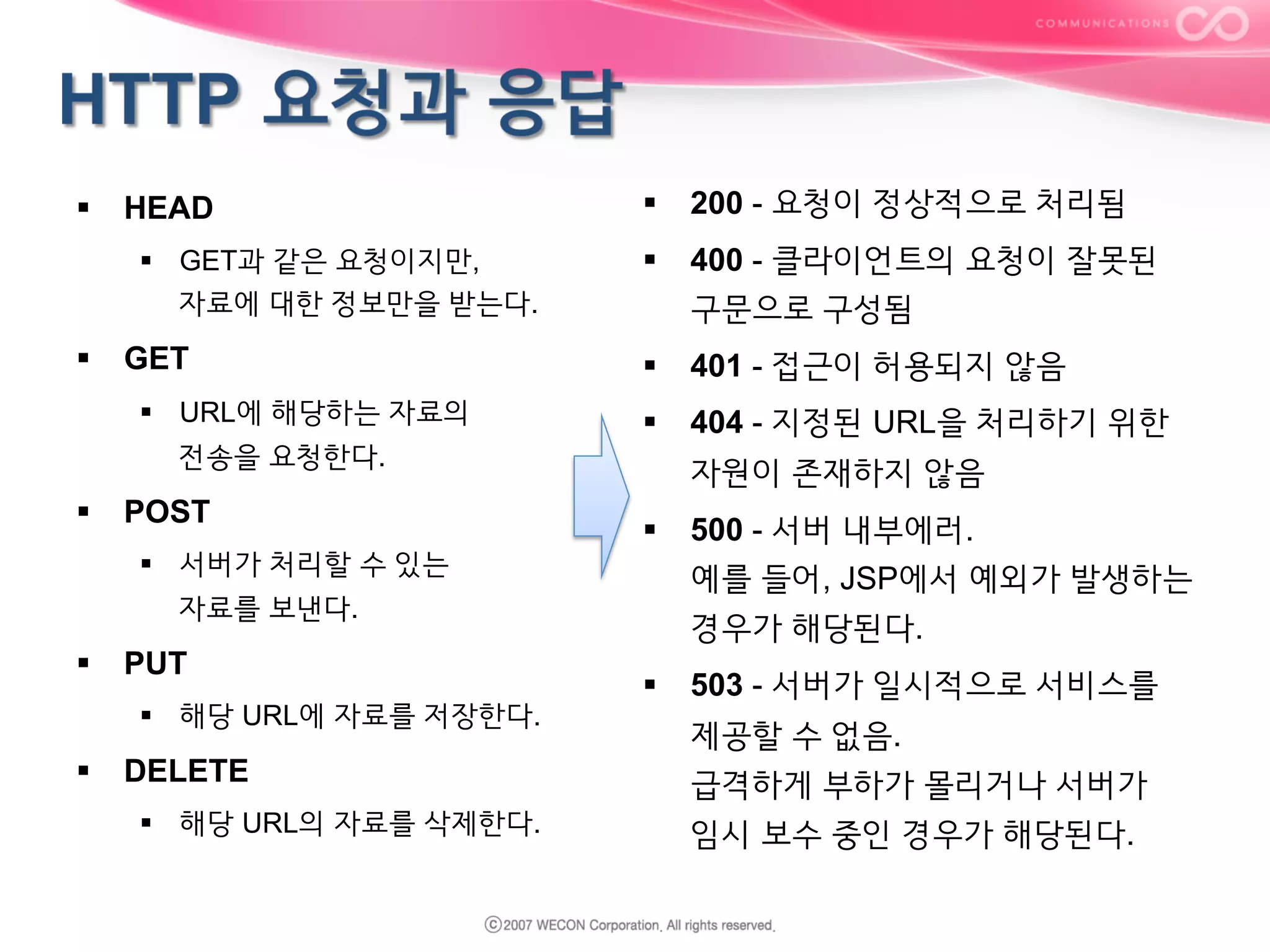 COMMUNICATIONS

HTTP 요청과 응답

▪ HEAD
 ▪ GET과 같은 요청이지만, 자료에 대한 정보만을 받는다.
▪ GET
 ▪ URL에 해당하는 자료의 전송을 요청한다.
▪ POST
 ▪ 서버가 처리할 수 있는 자료를 보낸다.
▪ PUT
 ▪ 해당 URL에 자료를 저장한다.
▪ DELETE
 ▪ 해당 URL의 자료를 삭제한다.

▪ 200 - 요청이 정상적으로 처리됨
▪ 400 - 클라이언트의 요청이 잘못된 구문으로 구성됨
▪ 401 - 접근이 허용되지 않음
▪ 404 - 지정된 URL을 처리하기 위한 자원이 존재하지 않음
▪ 500 - 서버 내부에러.
예를 들어, JSP에서 예외가 발생하는 경우가 해당된다.
▪ 503 - 서버가 일시적으로 서비스를 제공할 수 없음.
급격하게 부하가 몰리거나 서버가 임시 보수 중인 경우가 해당된다.

ⓒ2007 WECON Corporation. All rights reserved.